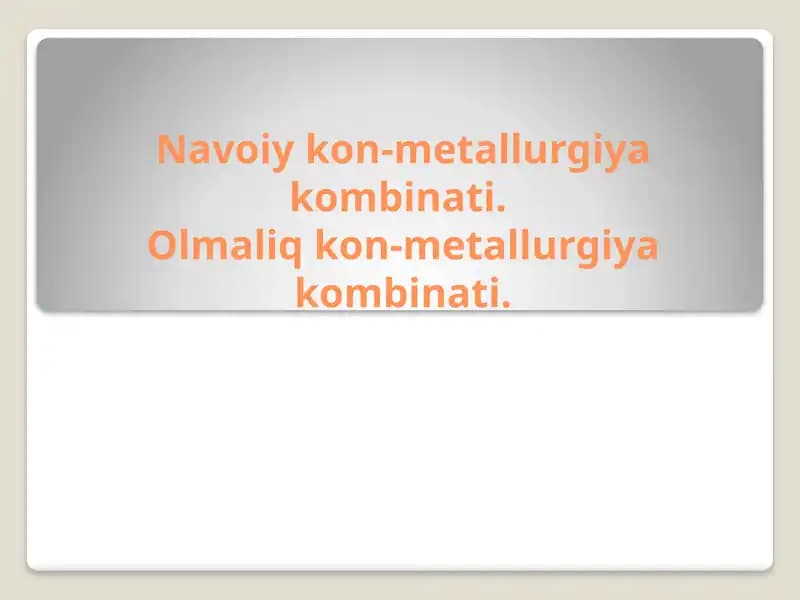 Navoiy kon-metallurgiya kombinati.
Olmaliq kon-metallurgiya kombinati.